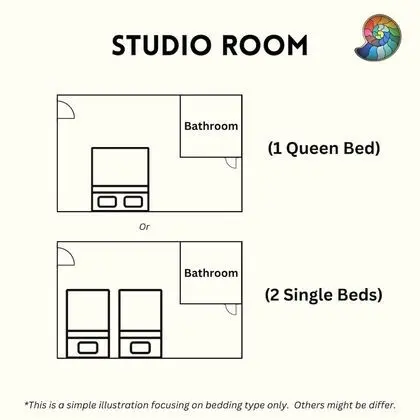 STUDIO ROOM

Bathroom

(1 Queen Bed)

Or

Bathroom

(2 Single Beds)

*This is a simple illustration focusing on bedding type only.  Others might be differ.